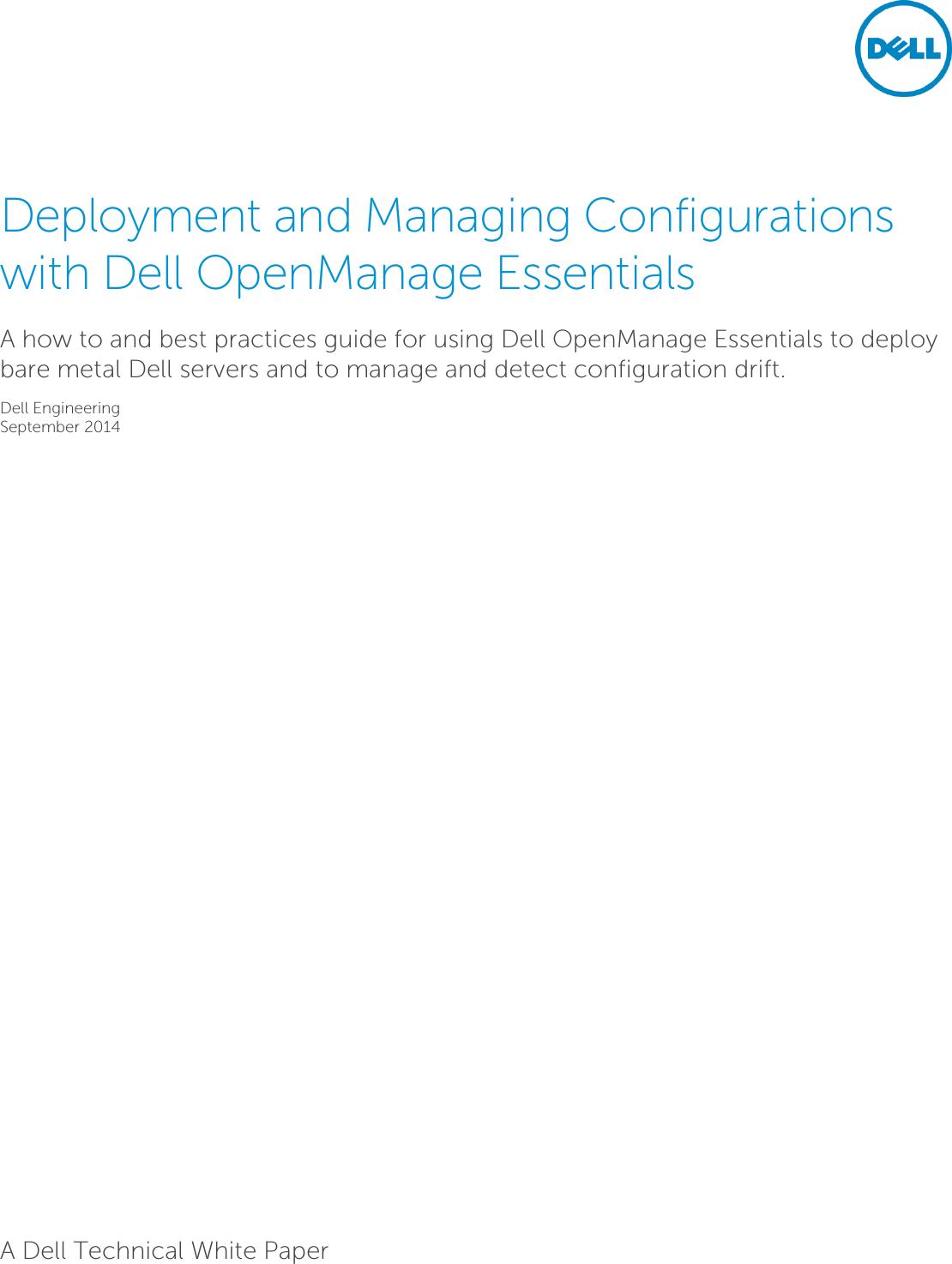 DELL

Deployment and Managing Configurations with Dell OpenManage Essentials

A how to and best practices guide for using Dell OpenManage Essentials to deploy bare metal Dell servers and to manage and detect configuration drift.

Dell Engineering
September 2014

A Dell Technical White Paper